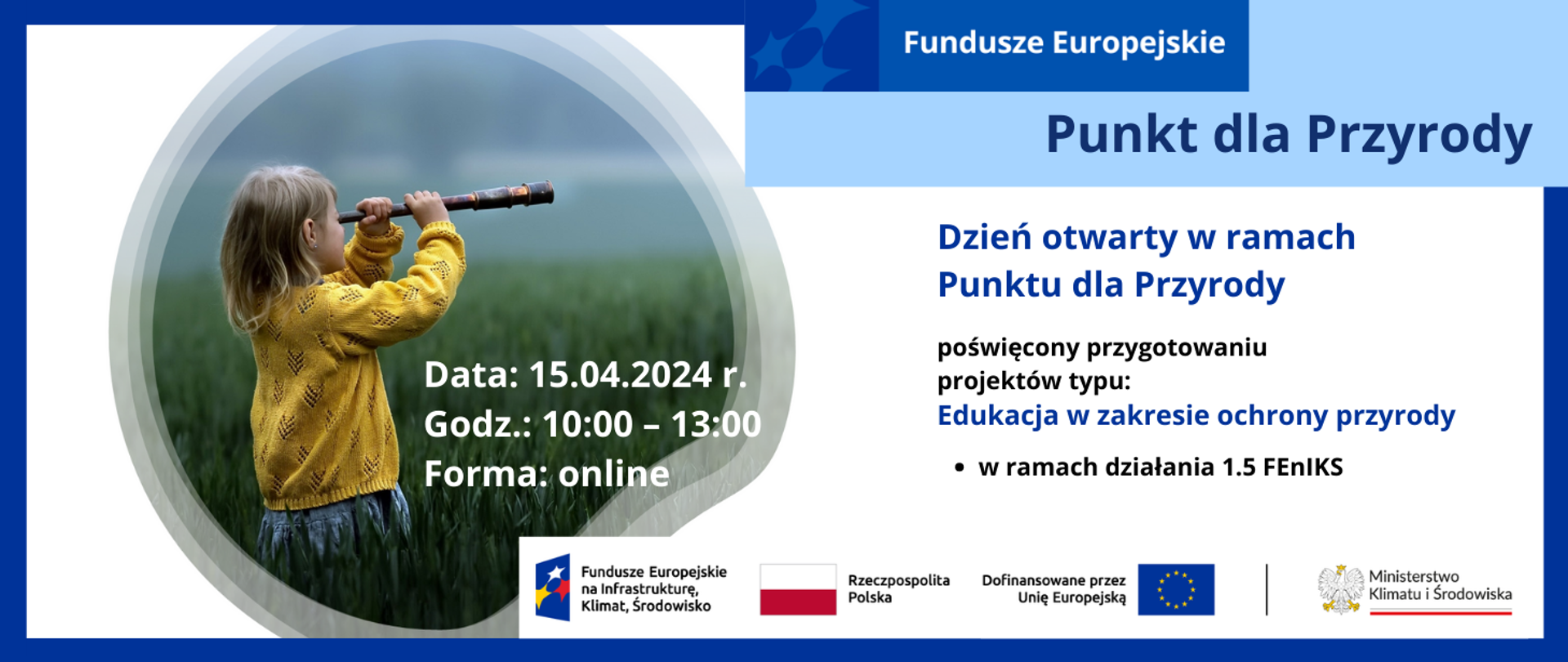 Fundusze Europejskie

Punkt dla Przyrody

Data: 15.04.2024 r.
Godz.: 10:00 – 13:00
Forma: online

Dzień otwarty w ramach Punktu dla Przyrody

poświęcony przygotowaniu projektów typu:
Edukacja w zakresie ochrony przyrody

• w ramach działania 1.5 FEnIKS

Fundusze Europejskie na Infrastrukturę, Klimat, Środowisko

Rzeczpospolita Polska

Dofinansowane przez Unię Europejską

Ministerstwo Klimatu i Środowiska